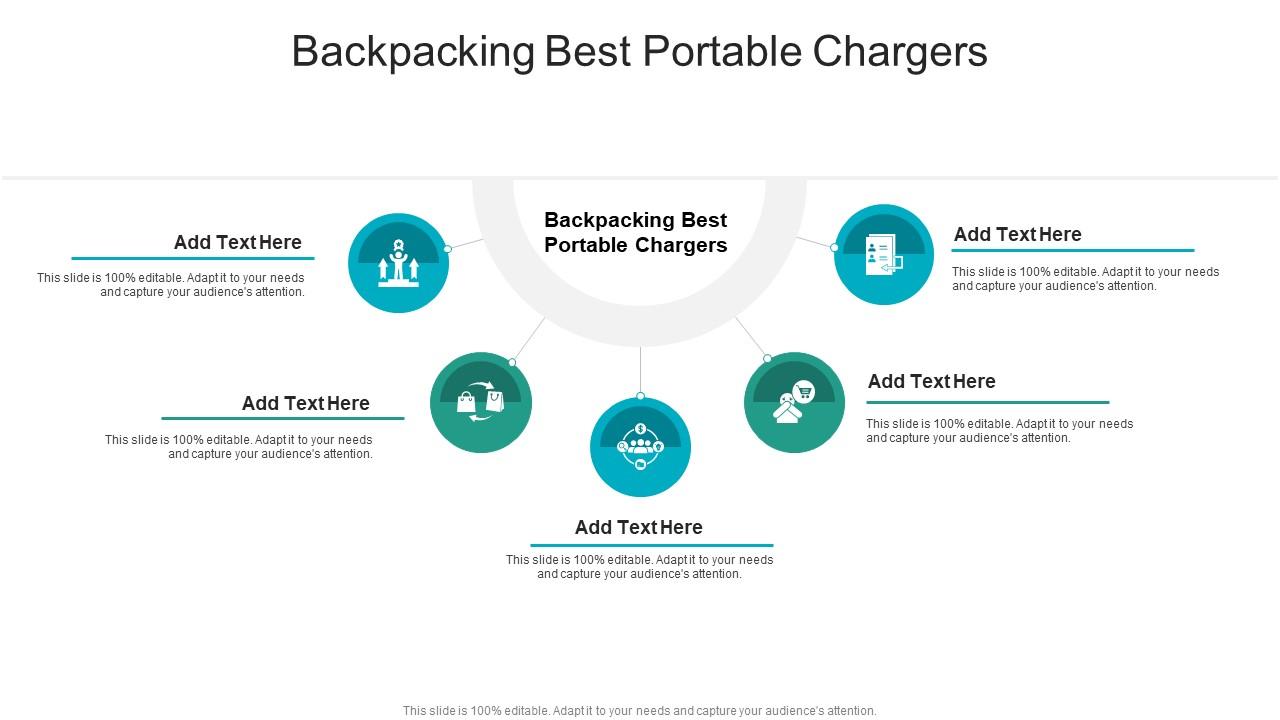 Backpacking Best Portable Chargers

Backpacking Best Portable Chargers

Add Text Here

This slide is 100% editable. Adapt it to your needs and capture your audience's attention.

Add Text Here

This slide is 100% editable. Adapt it to your needs and capture your audience's attention.

Add Text Here

This slide is 100% editable. Adapt it to your needs and capture your audience's attention.

Add Text Here

This slide is 100% editable. Adapt it to your needs and capture your audience's attention.

Add Text Here

This slide is 100% editable. Adapt it to your needs and capture your audience's attention.

This slide is 100% editable. Adapt it to your needs and capture your audience's attention.